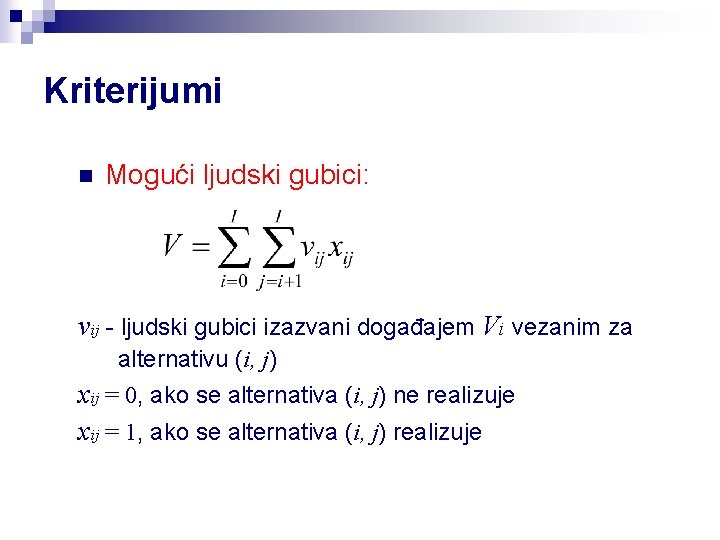 Kriterijumi

Mogući ljudski gubici:

$V = \sum_{i=0}^{I} \sum_{j=i+1}^{I} v_{ij} x_{ij}$

$v_{ij}$ - ljudski gubici izazvani događajem $V_i$ vezanim za alternativu $(i, j)$

$x_{ij} = 0$, ako se alternativa $(i, j)$ ne realizuje

$x_{ij} = 1$, ako se alternativa $(i, j)$ realizuje